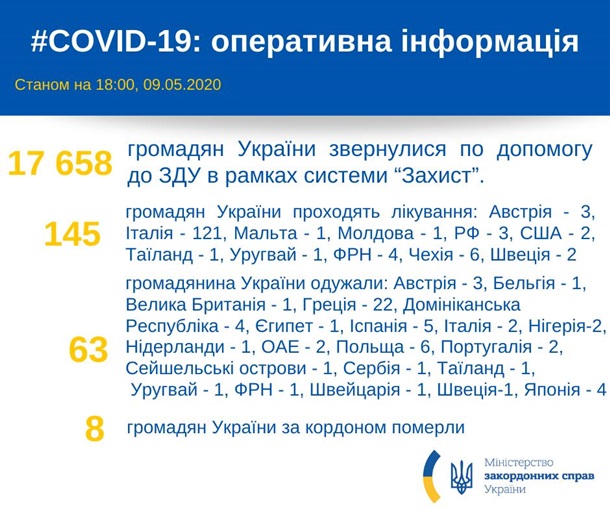 #COVID-19: оперативна інформація

Станом на 18:00, 09.05.2020

17 658 громадян України звернулися по допомогу до ЗДУ в рамках системи “Захист”.

145 громадян України проходять лікування: Австрія - 3, Італія - 121, Мальта - 1, Молдова - 1, РФ - 3, США - 2, Таїланд - 1, Уругвай - 1, ФРН - 4, Чехія - 6, Швеція - 2

63 громадянина України одужали: Австрія - 3, Бельгія - 1, Велика Британія - 1, Греція - 22, Домініканська Республіка - 4, Єгипет - 1, Іспанія - 5, Італія - 2, Нігерія-2, Нідерланди - 1, ОАЕ - 2, Польща - 6, Португалія - 2, Сейшельські острови - 1, Сербія - 1, Таїланд - 1, Уругвай - 1, ФРН - 1, Швейцарія - 1, Швеція-1, Японія - 4

8 громадян України за кордоном померли

Міністерство закордонних справ України